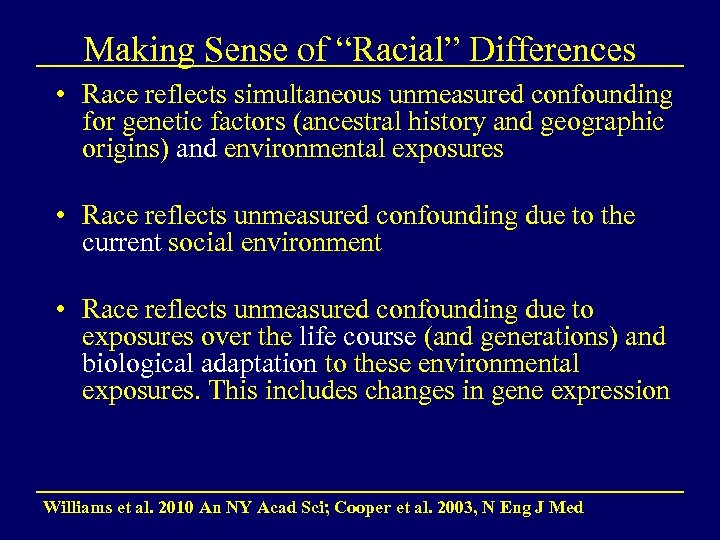 Making Sense of “Racial” Differences

• Race reflects simultaneous unmeasured confounding for genetic factors (ancestral history and geographic origins) and environmental exposures

• Race reflects unmeasured confounding due to the current social environment

• Race reflects unmeasured confounding due to exposures over the life course (and generations) and biological adaptation to these environmental exposures. This includes changes in gene expression

Williams et al. 2010 An NY Acad Sci; Cooper et al. 2003, N Eng J Med